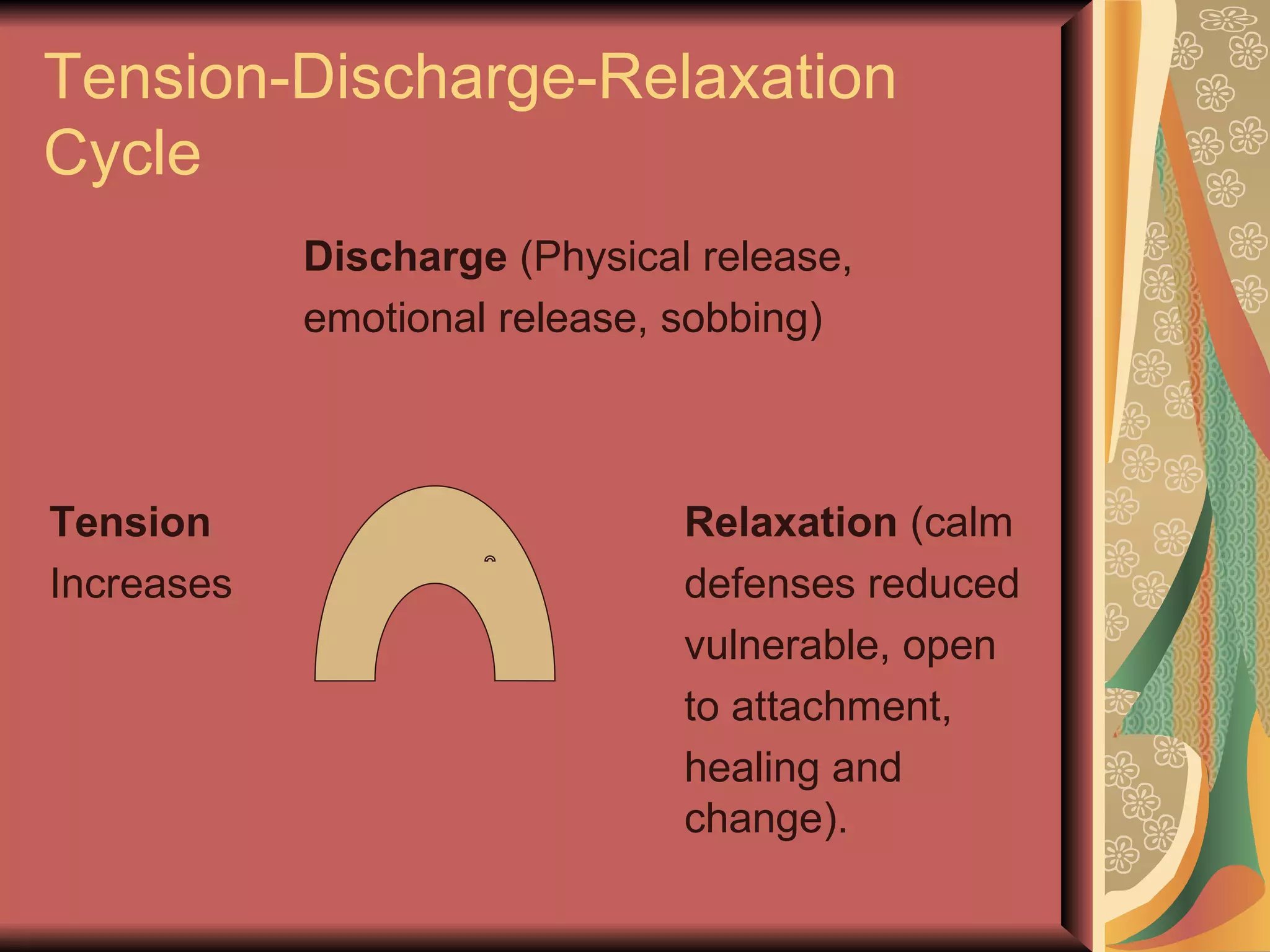 Tension-Discharge-Relaxation Cycle

Discharge (Physical release, emotional release, sobbing)

Tension
Increases

Relaxation (calm defenses reduced vulnerable, open to attachment, healing and change).